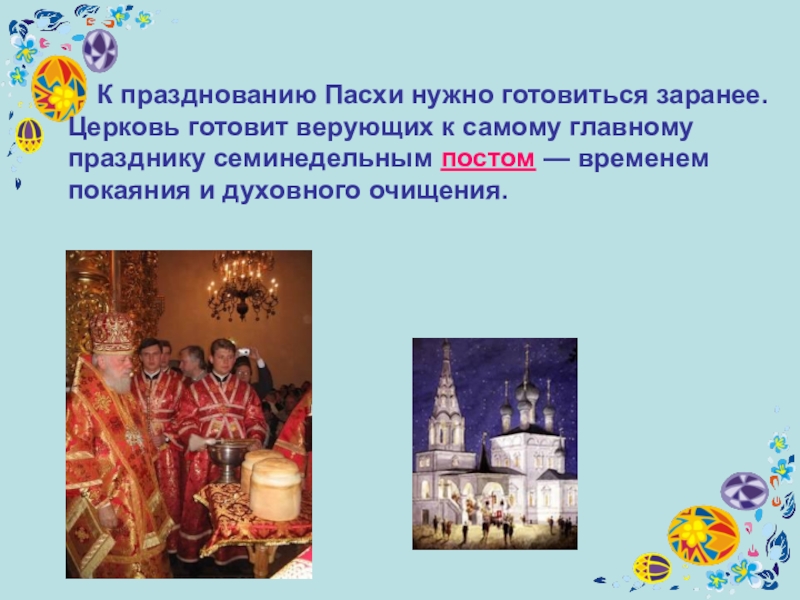 К празднованию Пасхи нужно готовиться заранее. Церковь готовит верующих к самому главному празднику семинедельным постом — временем покаяния и духовного очищения.